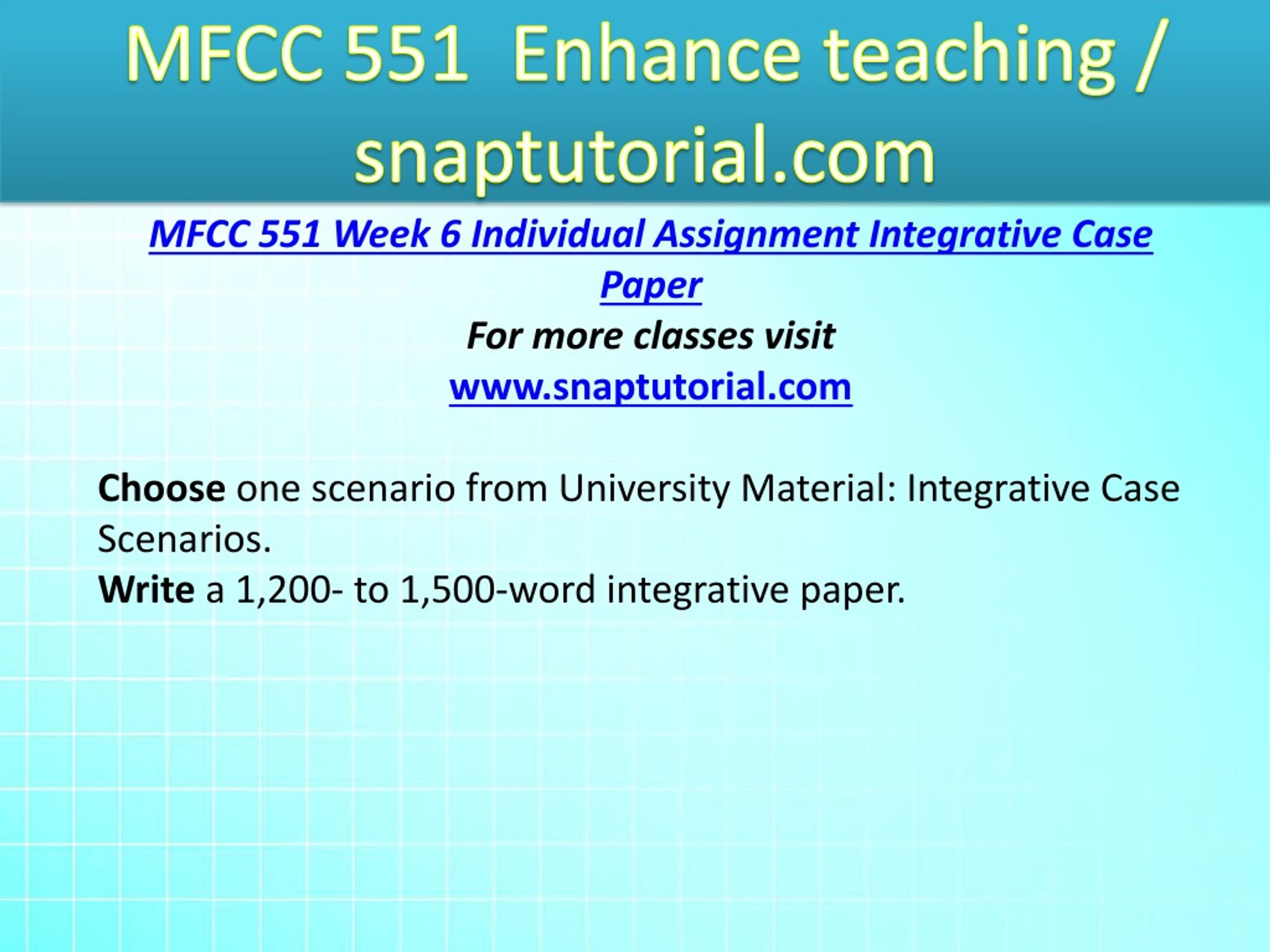 MFCC 551 Enhance teaching / snaptutorial.com

MFCC 551 Week 6 Individual Assignment Integrative Case Paper
For more classes visit
www.snaptutorial.com

Choose one scenario from University Material: Integrative Case Scenarios.
Write a 1,200- to 1,500-word integrative paper.